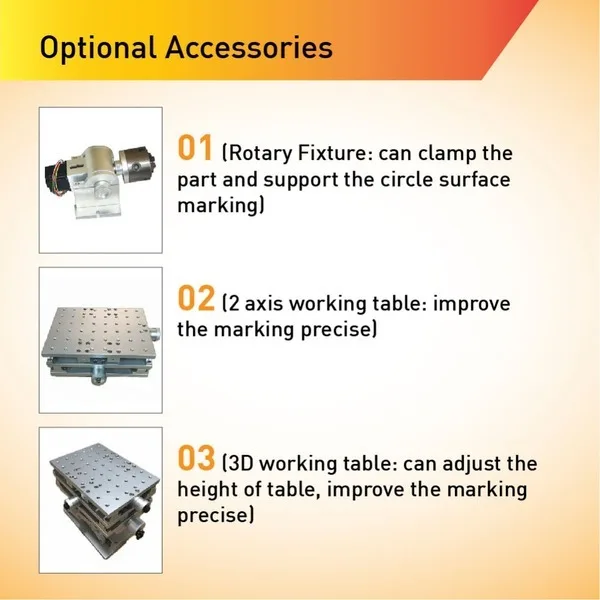 Optional Accessories

01 (Rotary Fixture: can clamp the part and support the circle surface marking)

02 (2 axis working table: improve the marking precise)

03 (3D working table: can adjust the height of table, improve the marking precise)